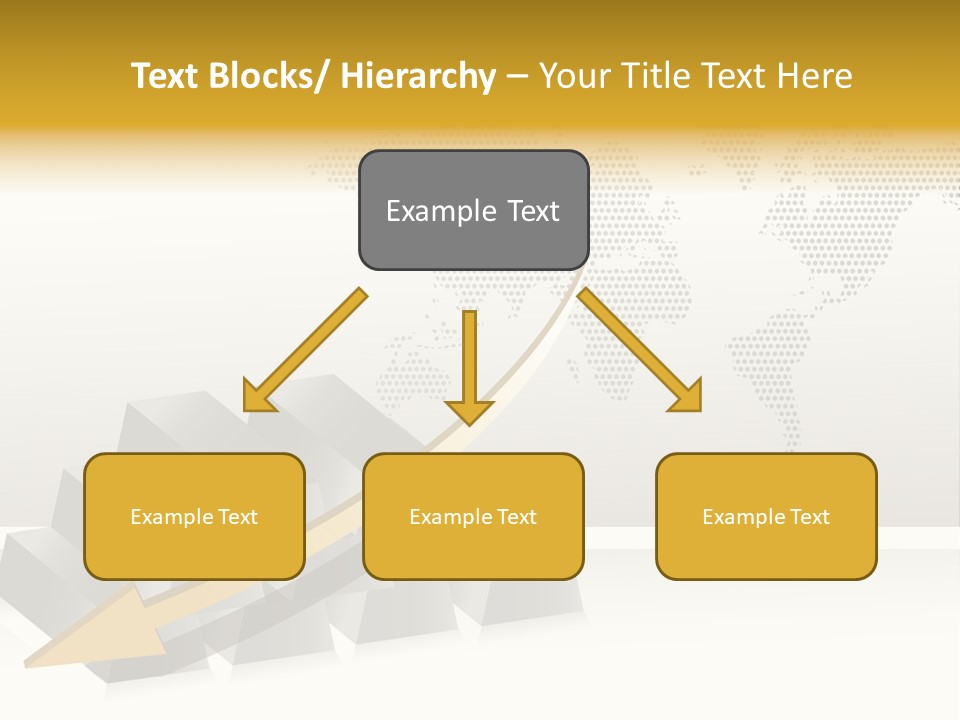 Text Blocks/ Hierarchy – Your Title Text Here

Example Text

Example Text

Example Text

Example Text